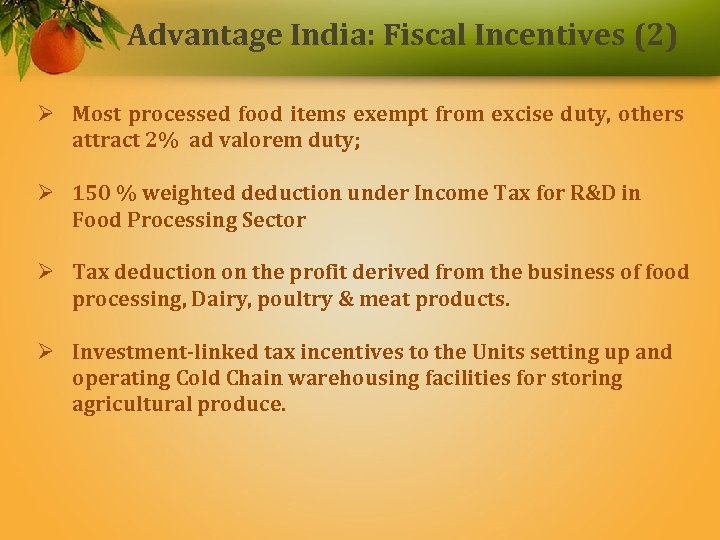 Advantage India: Fiscal Incentives (2)

➢ Most processed food items exempt from excise duty, others attract 2% ad valorem duty;

➢ 150 % weighted deduction under Income Tax for R&D in Food Processing Sector

➢ Tax deduction on the profit derived from the business of food processing, Dairy, poultry & meat products.

➢ Investment-linked tax incentives to the Units setting up and operating Cold Chain warehousing facilities for storing agricultural produce.